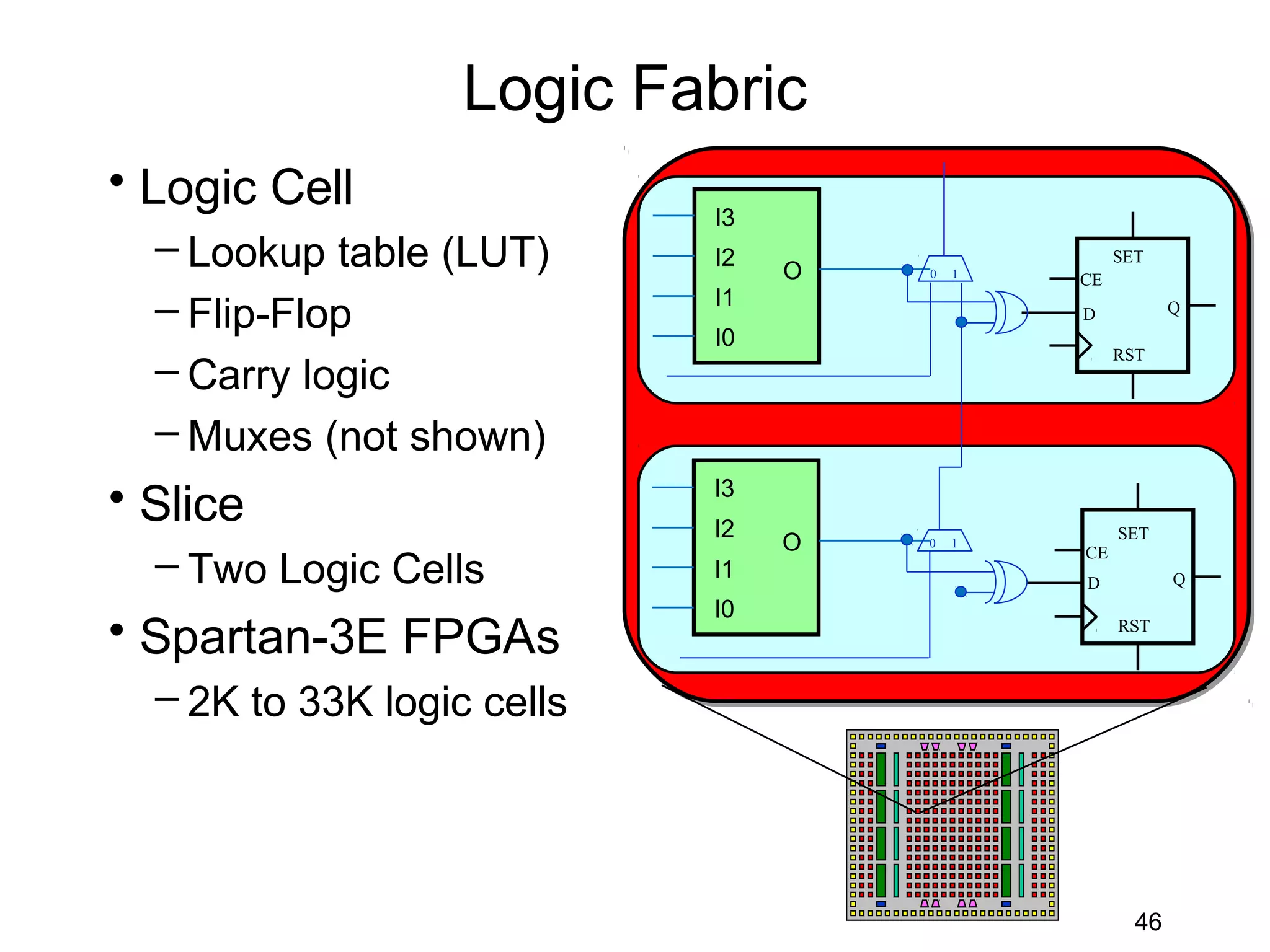 Logic Fabric

• Logic Cell
– Lookup table (LUT)
– Flip-Flop
– Carry logic
– Muxes (not shown)
• Slice
– Two Logic Cells
• Spartan-3E FPGAs
– 2K to 33K logic cells

I3
I2
I1
I0
O
0 1
SET
CE
D
Q
RST

I3
I2
I1
I0
O
0 1
SET
CE
D
Q
RST

46